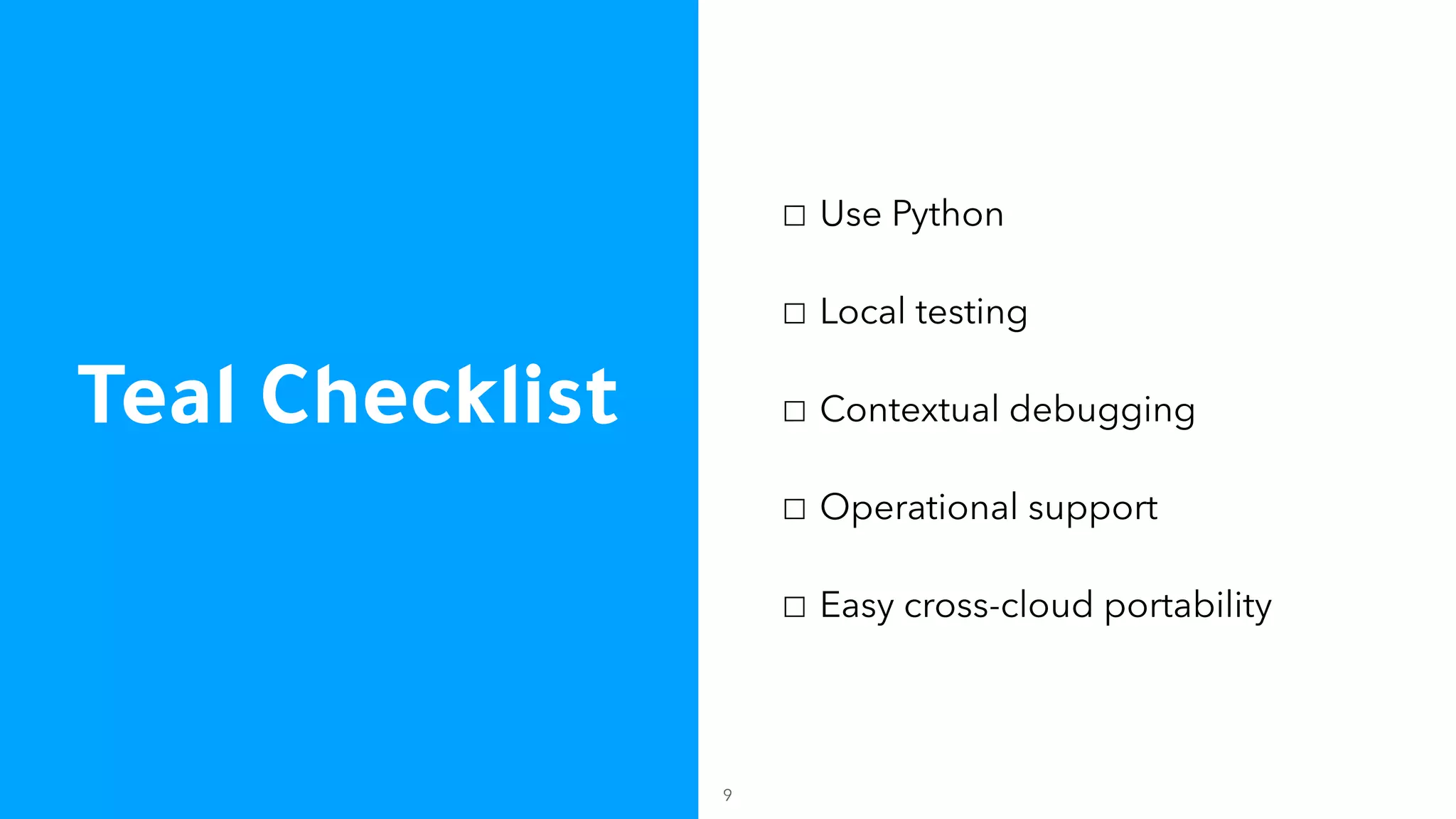 Teal Checklist

☐ Use Python

☐ Local testing

☐ Contextual debugging

☐ Operational support

☐ Easy cross-cloud portability

9